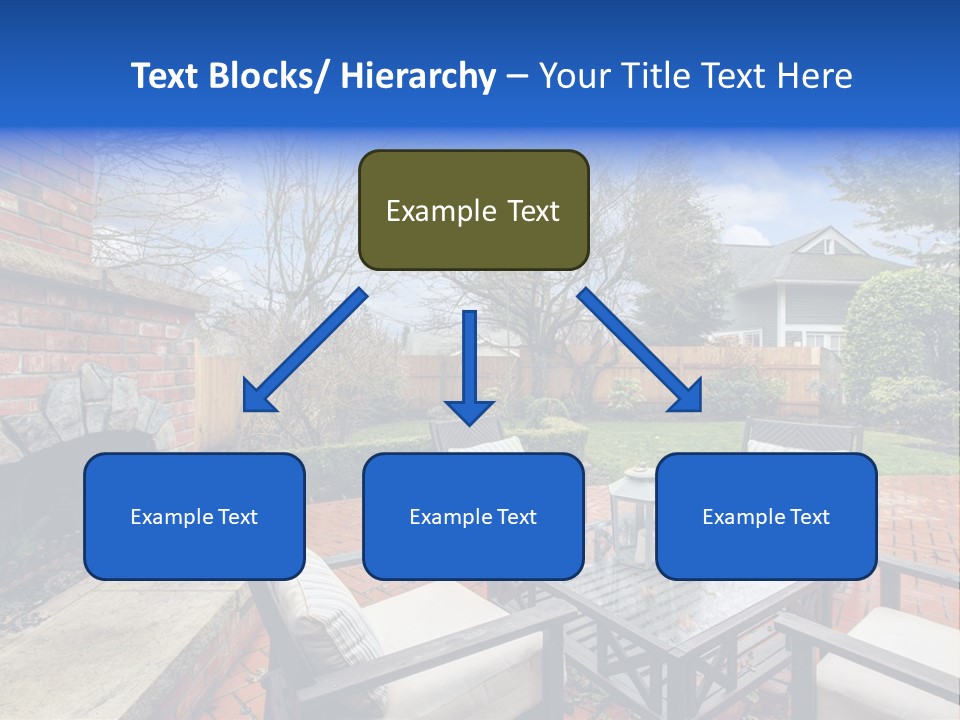 Text Blocks/ Hierarchy – Your Title Text Here

Example Text

Example Text

Example Text

Example Text